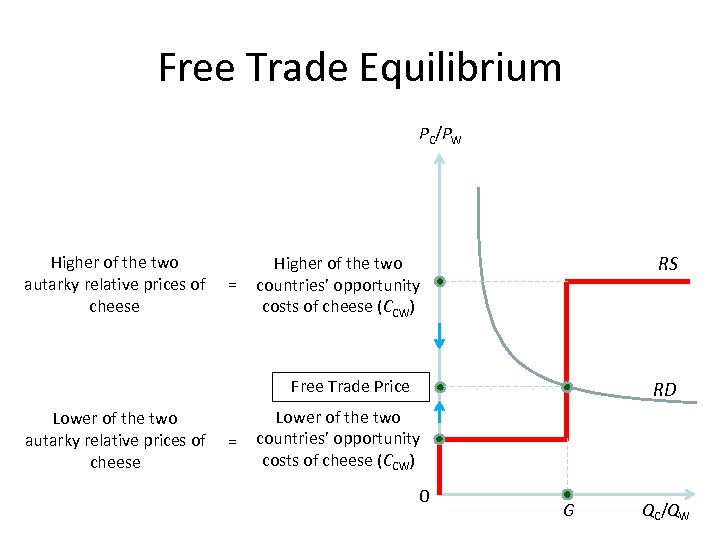 Free Trade Equilibrium

$P_C/P_W$

Higher of the two autarky relative prices of cheese = Higher of the two countries' opportunity costs of cheese ($C_{CW}$)

RS

Free Trade Price

RD

Lower of the two autarky relative prices of cheese = Lower of the two countries' opportunity costs of cheese ($C_{CW}$)

0

G

$Q_C/Q_W$